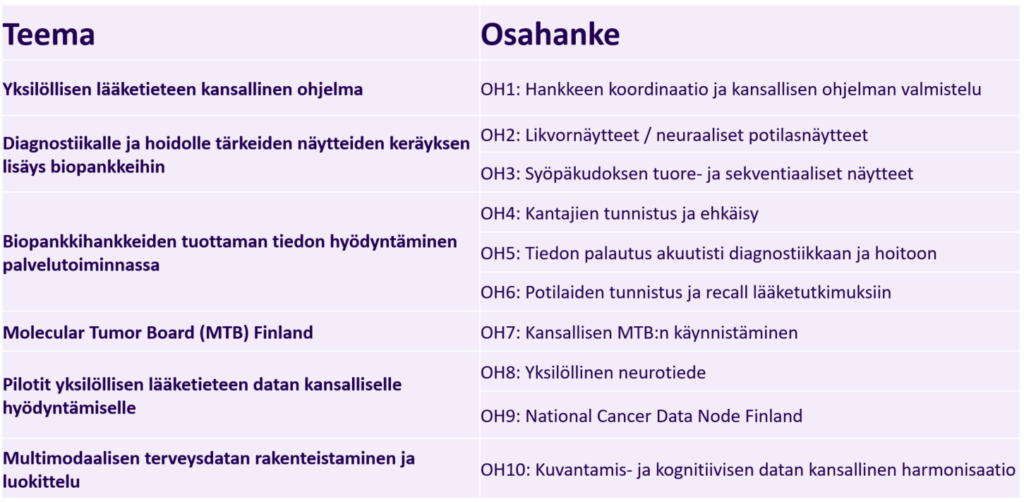 | Teema | Osahanke |
|---|---|
| Yksilöllisen lääketieteen kansallinen ohjelma | OH1: Hankkeen koordinaatio ja kansallisen ohjelman valmistelu |
| Diagnostiikalle ja hoidolle tärkeiden näytteiden keräyksen lisäys biopankkeihin | OH2: Likvornäytteet / neuraaliset potilasnäytteet |
| | OH3: Syöpäkudoksen tuore- ja sekventiaaliset näytteet |
| Biopankkihankkeiden tuottaman tiedon hyödyntäminen palvelutoiminnassa | OH4: Kantajien tunnistus ja ehkäisy |
| | OH5: Tiedon palautus akuutisti diagnostiikkaan ja hoitoon |
| | OH6: Potilaiden tunnistus ja recall lääketutkimuksiin |
| Molecular Tumor Board (MTB) Finland | OH7: Kansallisen MTB:n käynnistäminen |
| Pilotit yksilöllisen lääketieteen datan kansalliselle hyödyntämiselle | OH8: Yksilöllinen neurotiede |
| | OH9: National Cancer Data Node Finland |
| Multimodaalisen terveysdatan rakenteistaminen ja luokittelu | OH10: Kuvantamis- ja kognitiivisen datan kansallinen harmonisaatio |